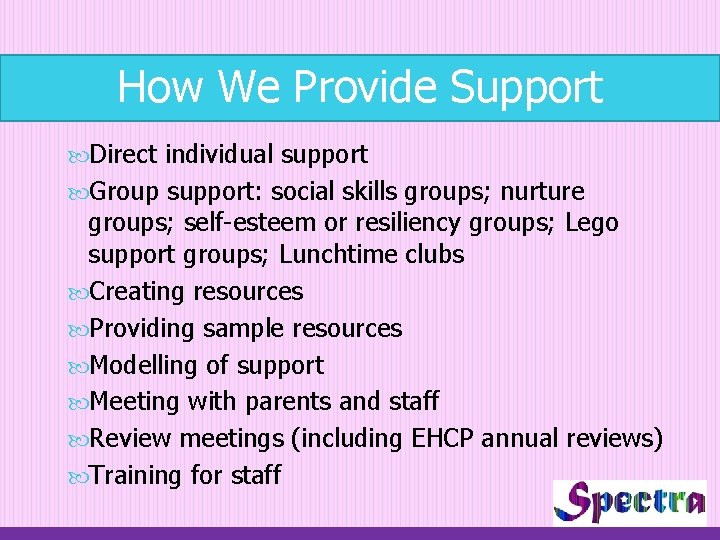 How We Provide Support

Direct individual support

Group support: social skills groups; nurture groups; self-esteem or resiliency groups; Lego support groups; Lunchtime clubs

Creating resources

Providing sample resources

Modelling of support

Meeting with parents and staff

Review meetings (including EHCP annual reviews)

Training for staff

Spectra